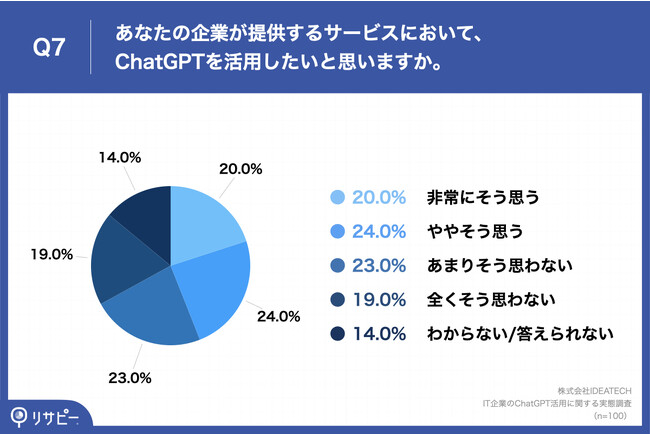 Q7 あなたの企業が提供するサービスにおいて、ChatGPTを活用したいと思いますか。

14.0%
20.0%
19.0%
24.0%
23.0%

20.0% 非常にそう思う
24.0% ややそう思う
23.0% あまりそう思わない
19.0% 全くそう思わない
14.0% わからない/答えられない

株式会社IDEATECH
IT企業のChatGPT活用に関する実態調査
(n=100)

リサピー